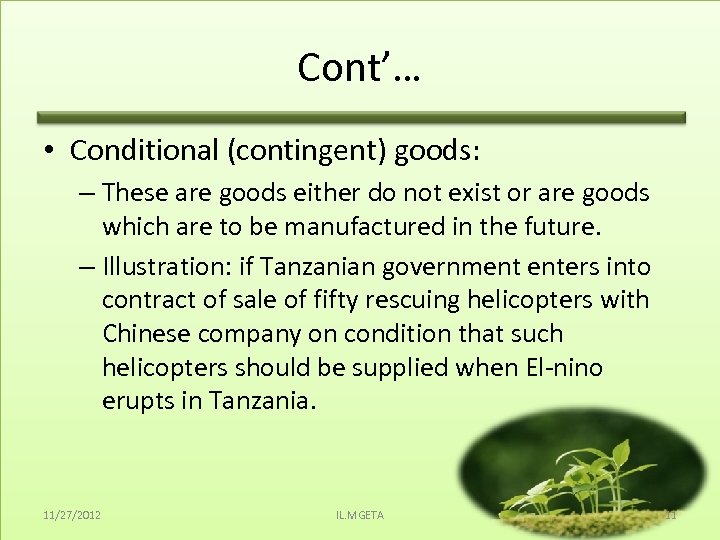 Cont’…

• Conditional (contingent) goods:

– These are goods either do not exist or are goods which are to be manufactured in the future.

– Illustration: if Tanzanian government enters into contract of sale of fifty rescuing helicopters with Chinese company on condition that such helicopters should be supplied when El-nino erupts in Tanzania.

11/27/2012

IL.MGETA

11